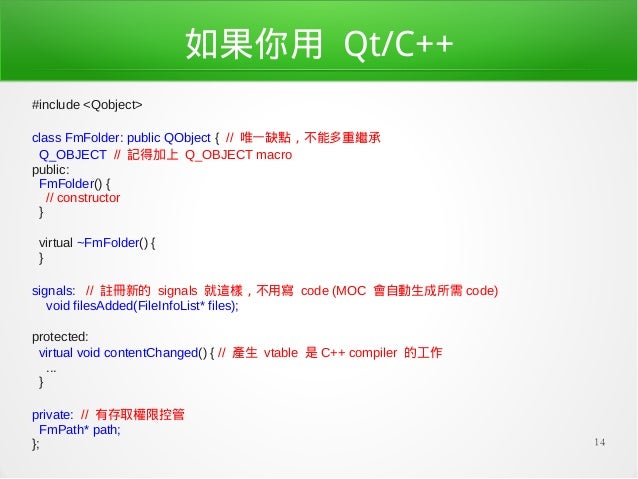 如果你用 Qt/C++

#include <Qobject>

class FmFolder: public QObject { // 唯一缺點，不能多重繼承
 Q_OBJECT // 記得加上 Q_OBJECT macro
public:
 FmFolder() {
 // constructor
 }

 virtual ~FmFolder() {
 }

signals: // 註冊新的 signals 就這樣，不用寫 code (MOC 會自動生成所需 code)
 void filesAdded(FileInfoList* files);

protected:
 virtual void contentChanged() { // 產生 vtable 是 C++ compiler 的工作
 ...
 }

private: // 有存取權限控管
 FmPath* path;
};

14